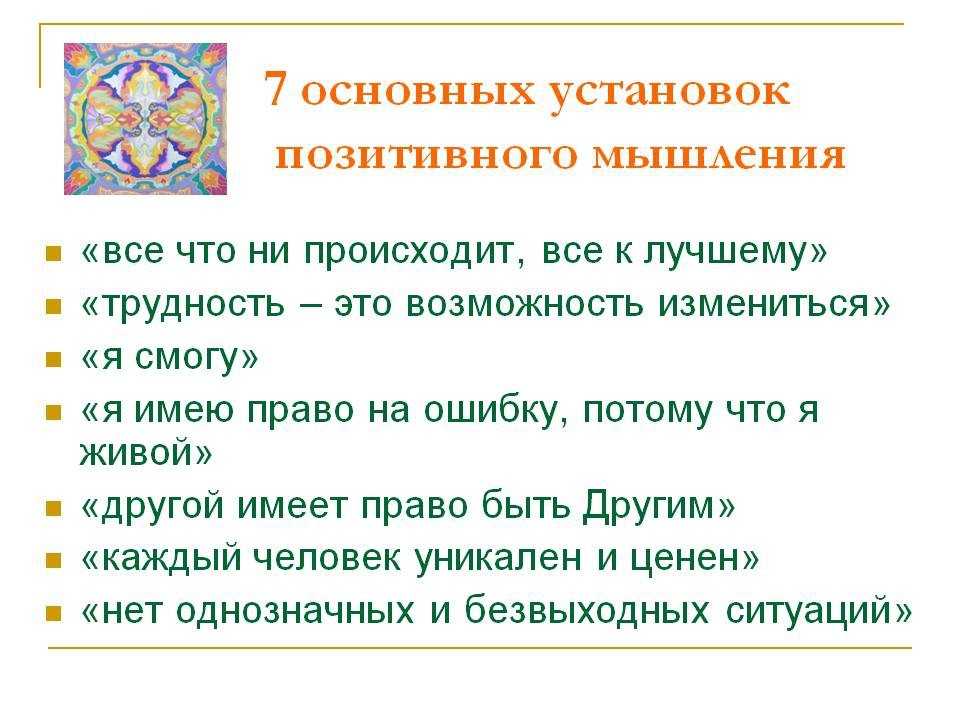 7 основных установок позитивного мышления

- «все что ни происходит, все к лучшему»
- «трудность – это возможность измениться»
- «я смогу»
- «я имею право на ошибку, потому что я живой»
- «другой имеет право быть Другим»
- «каждый человек уникален и ценен»
- «нет однозначных и безвыходных ситуаций»